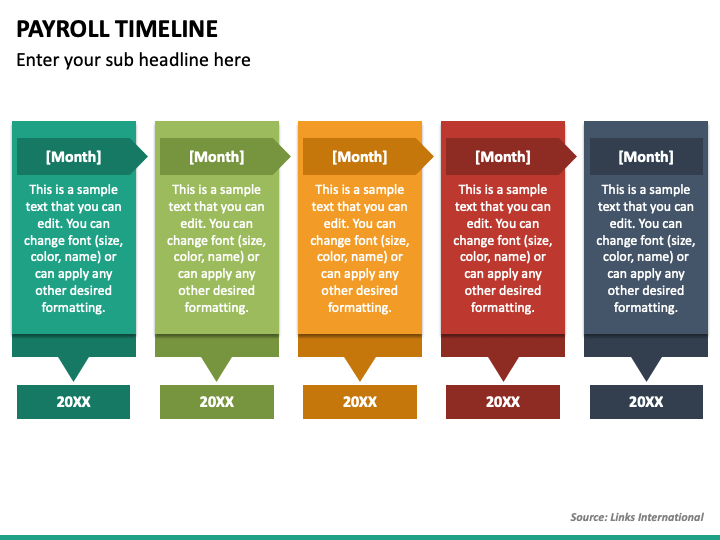 PAYROLL TIMELINE

Enter your sub headline here

[Month]

This is a sample text that you can edit. You can change font (size, color, name) or can apply any other desired formatting.

20XX

[Month]

This is a sample text that you can edit. You can change font (size, color, name) or can apply any other desired formatting.

20XX

[Month]

This is a sample text that you can edit. You can change font (size, color, name) or can apply any other desired formatting.

20XX

[Month]

This is a sample text that you can edit. You can change font (size, color, name) or can apply any other desired formatting.

20XX

[Month]

This is a sample text that you can edit. You can change font (size, color, name) or can apply any other desired formatting.

20XX

Source: Links International